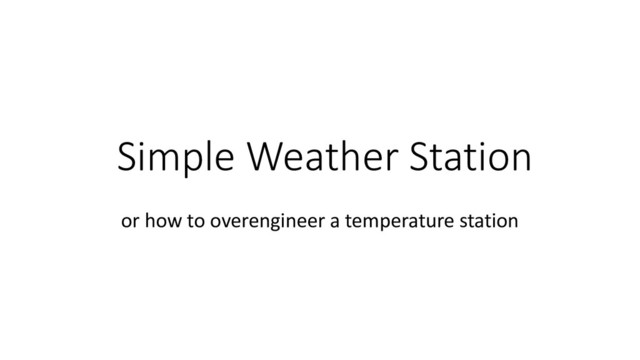 Simple Weather Station

or how to overengineer a temperature station